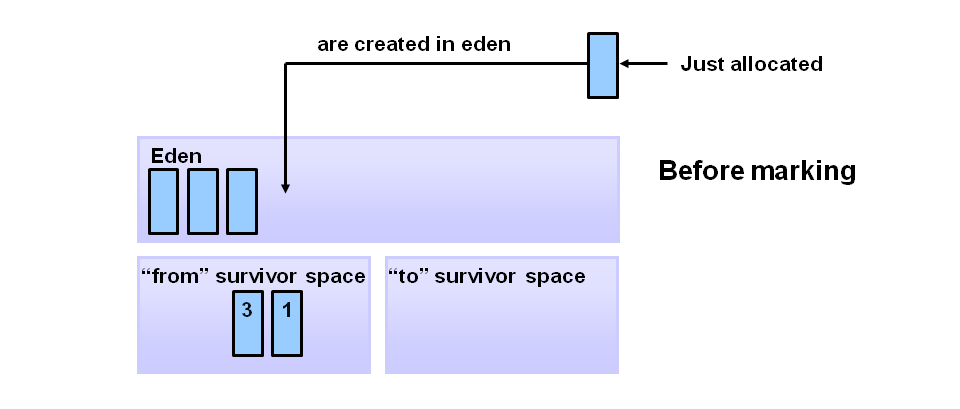 are created in eden

Just allocated

Eden

Before marking

“from” survivor space

3

1

“to” survivor space